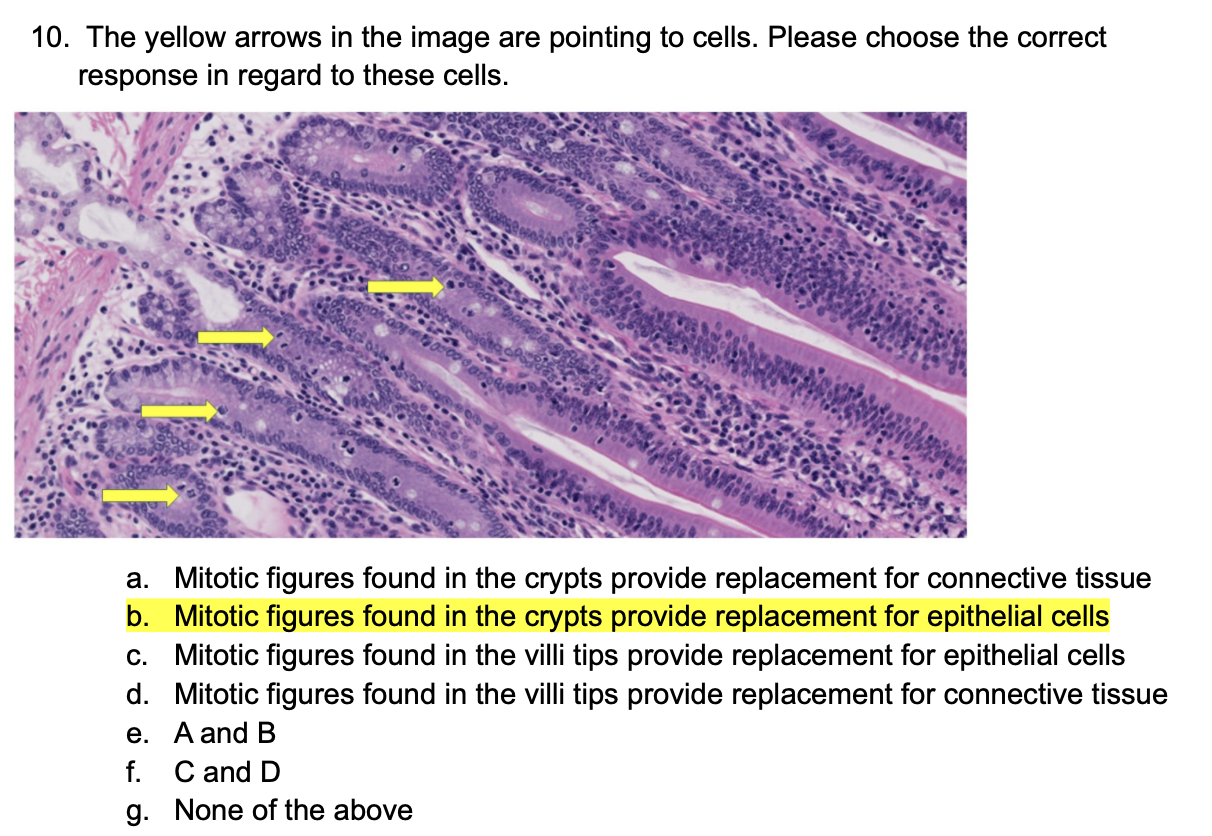 10. The yellow arrows in the image are pointing to cells. Please choose the correct response in regard to these cells.

a. Mitotic figures found in the crypts provide replacement for connective tissue
b. Mitotic figures found in the crypts provide replacement for epithelial cells
c. Mitotic figures found in the villi tips provide replacement for epithelial cells
d. Mitotic figures found in the villi tips provide replacement for connective tissue
e. A and B
f. C and D
g. None of the above